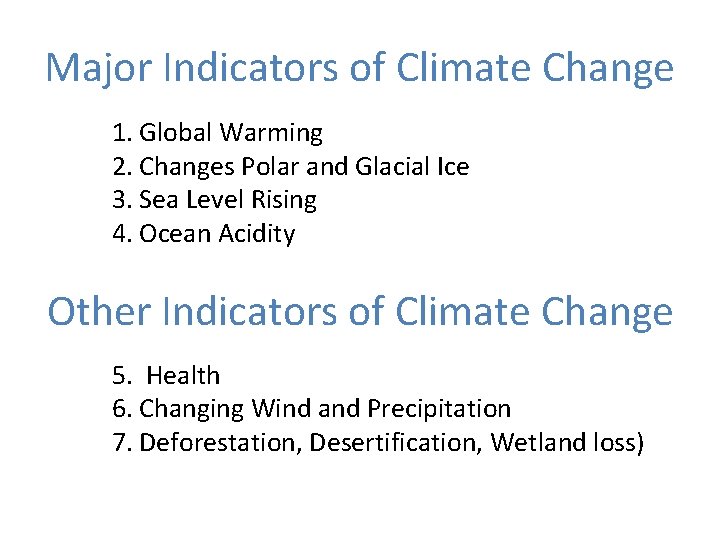 Major Indicators of Climate Change

1. Global Warming
2. Changes Polar and Glacial Ice
3. Sea Level Rising
4. Ocean Acidity

Other Indicators of Climate Change

5. Health
6. Changing Wind and Precipitation
7. Deforestation, Desertification, Wetland loss)